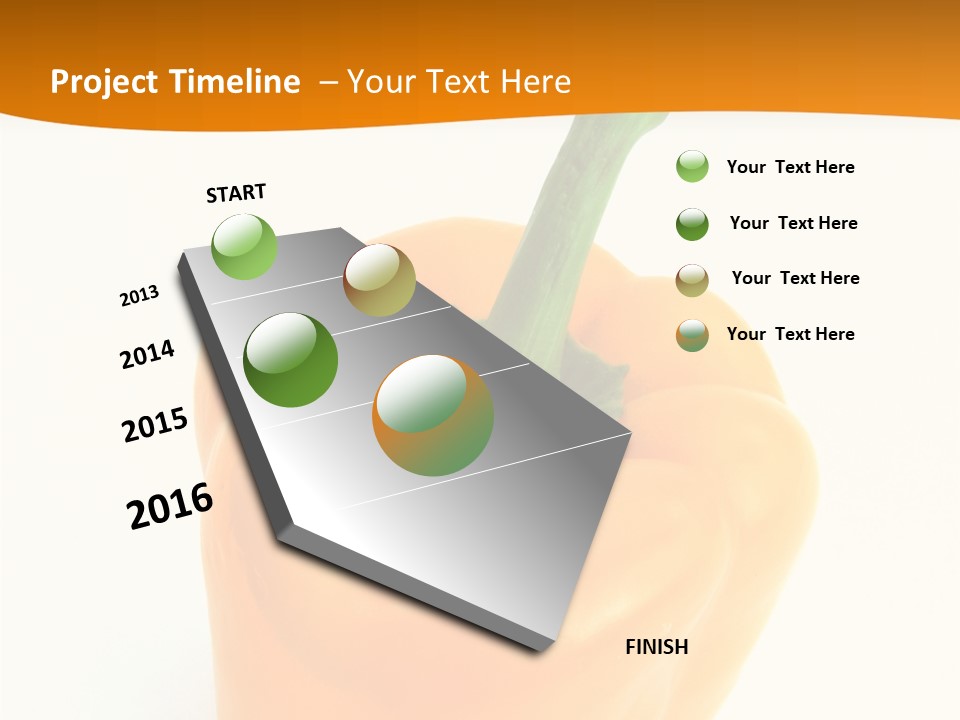 Project Timeline – Your Text Here

START

2013

2014

2015

2016

FINISH

Your Text Here

Your Text Here

Your Text Here

Your Text Here